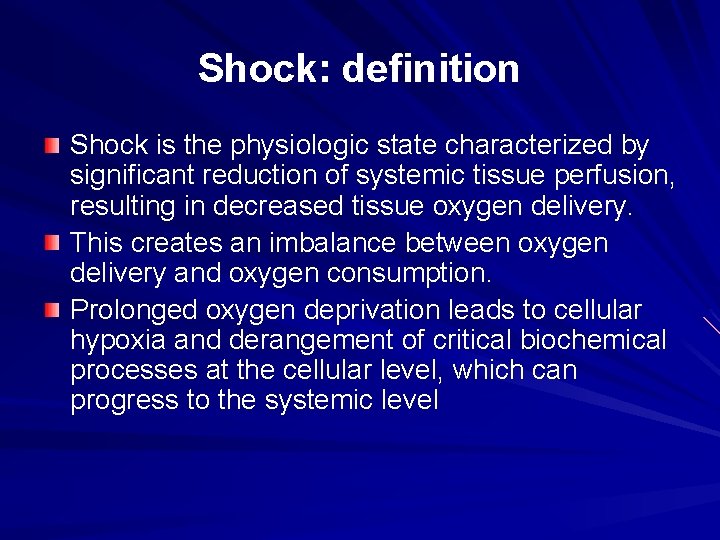 Shock: definition

Shock is the physiologic state characterized by significant reduction of systemic tissue perfusion, resulting in decreased tissue oxygen delivery.

This creates an imbalance between oxygen delivery and oxygen consumption.

Prolonged oxygen deprivation leads to cellular hypoxia and derangement of critical biochemical processes at the cellular level, which can progress to the systemic level